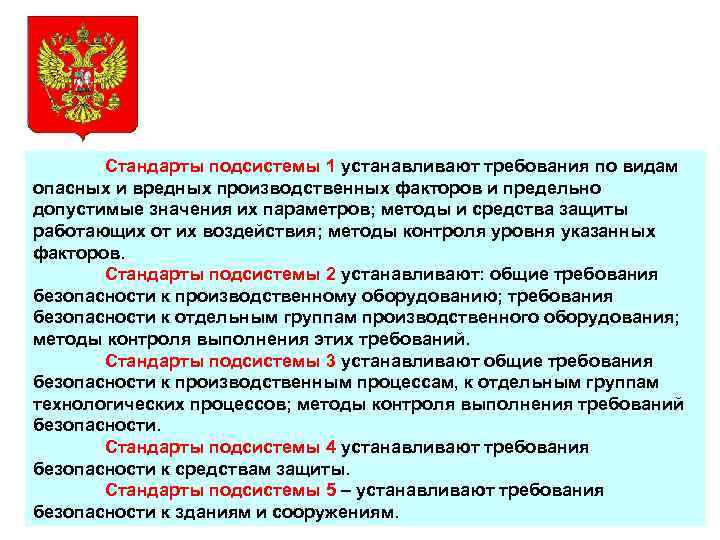 Стандарты подсистемы 1 устанавливают требования по видам опасных и вредных производственных факторов и предельно допустимые значения их параметров; методы и средства защиты работающих от их воздействия; методы контроля уровня указанных факторов.

Стандарты подсистемы 2 устанавливают: общие требования безопасности к производственному оборудованию; требования безопасности к отдельным группам производственного оборудования; методы контроля выполнения этих требований.

Стандарты подсистемы 3 устанавливают общие требования безопасности к производственным процессам, к отдельным группам технологических процессов; методы контроля выполнения требований безопасности.

Стандарты подсистемы 4 устанавливают требования безопасности к средствам защиты.

Стандарты подсистемы 5 – устанавливают требования безопасности к зданиям и сооружениям.